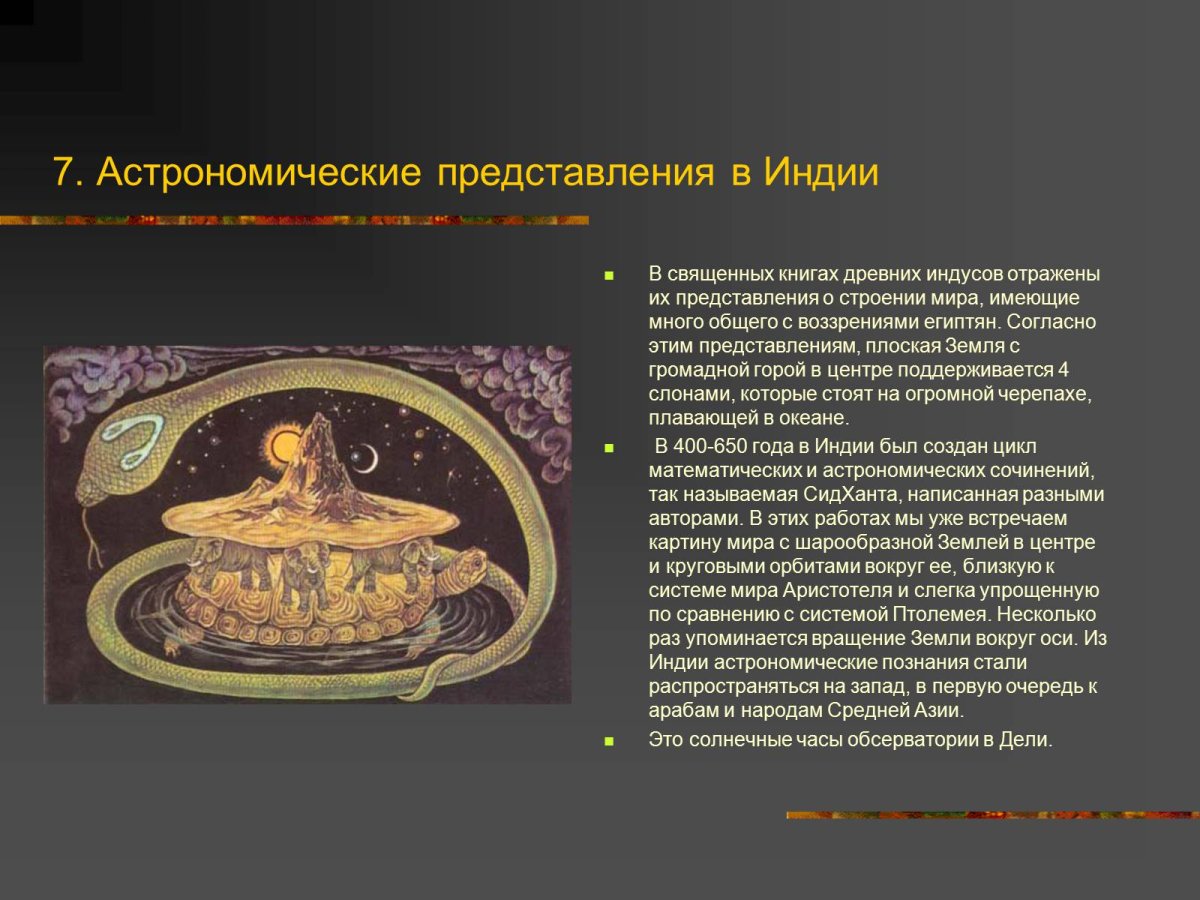 7. Астрономические представления в Индии

В священных книгах древних индусов отражены их представления о строении мира, имеющие много общего с воззрениями египтян. Согласно этим представлениям, плоская Земля с громадной горой в центре поддерживается 4 слонами, которые стоят на огромной черепахе, плавающей в океане.

В 400-650 года в Индии был создан цикл математических и астрономических сочинений, так называемая СидХанта, написанная разными авторами. В этих работах мы уже встречаем картину мира с шарообразной Землей в центре и круговыми орбитами вокруг ее, близкую к системе мира Аристотеля и слегка упрощенную по сравнению с системой Птолемея. Несколько раз упоминается вращение Земли вокруг оси. Из Индии астрономические познания стали распространяться на запад, в первую очередь к арабам и народам Средней Азии.

Это солнечные часы обсерватории в Дели.